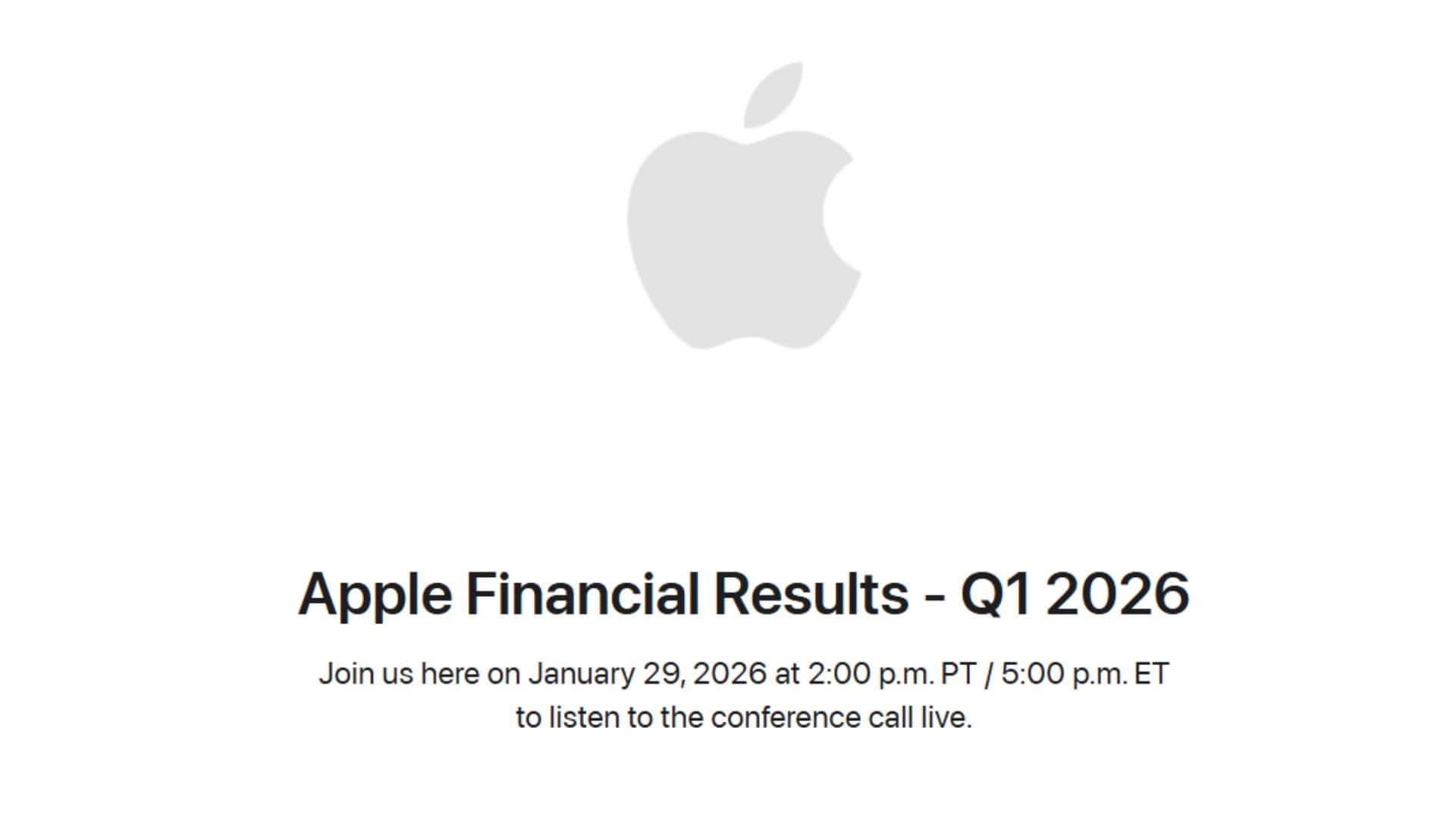 Apple Financial Results - Q1 2026

Join us here on January 29, 2026 at 2:00 p.m. PT / 5:00 p.m. ET to listen to the conference call live.